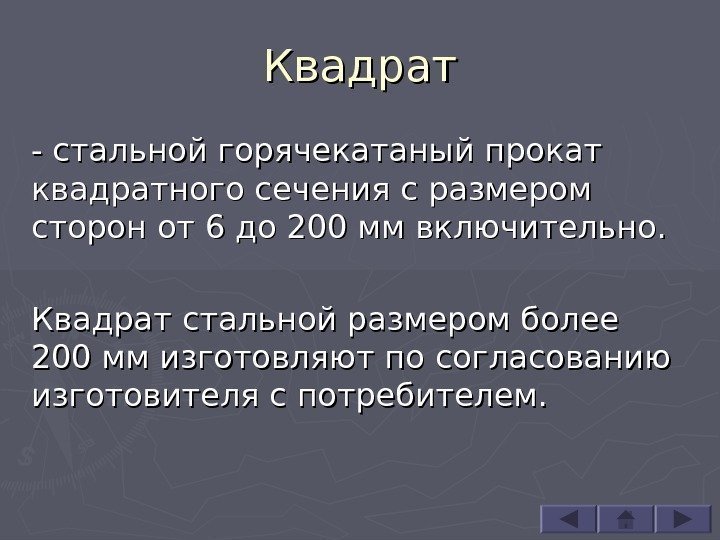 Квадрат

- стальной горячекатаный прокат квадратного сечения с размером сторон от 6 до 200 мм включительно.

Квадрат стальной размером более 200 мм изготовляют по согласованию изготовителя с потребителем.